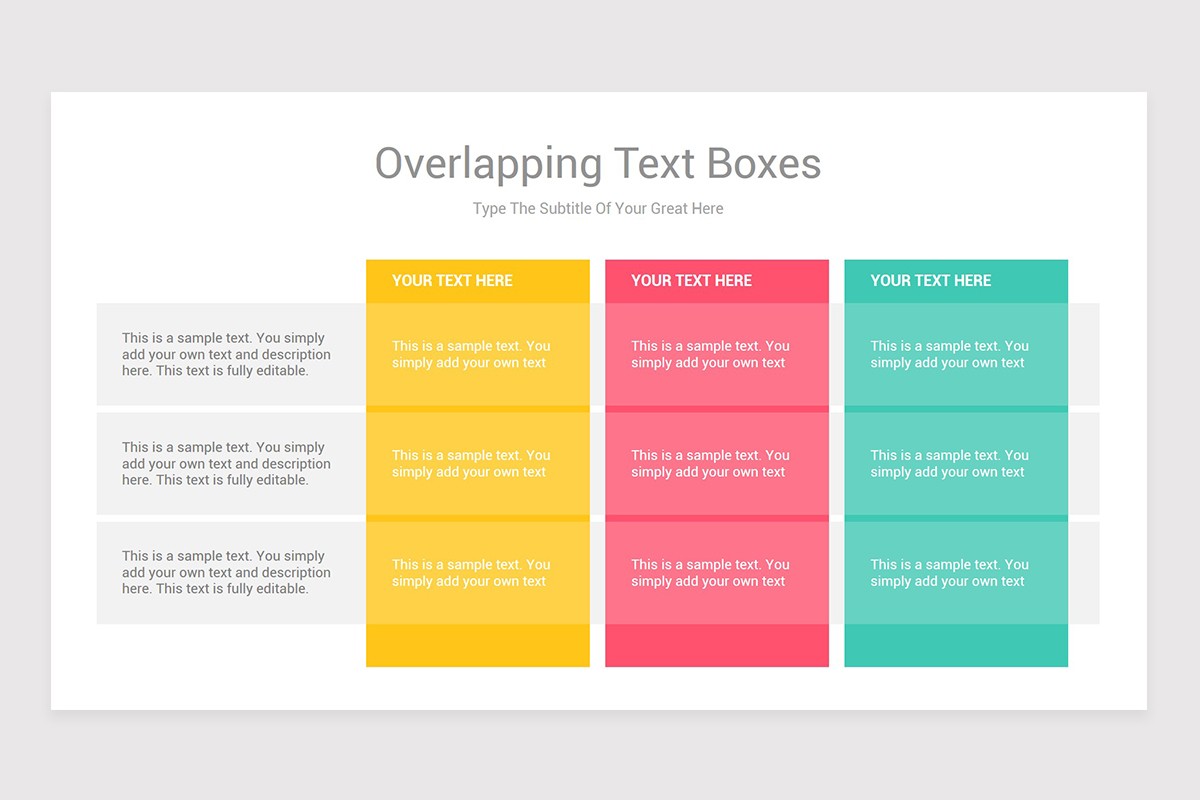 Overlapping Text Boxes

Type The Subtitle Of Your Great Here

| | YOUR TEXT HERE | YOUR TEXT HERE | YOUR TEXT HERE |
|---|---|---|---|
| This is a sample text. You simply add your own text and description here. This text is fully editable. | This is a sample text. You simply add your own text | This is a sample text. You simply add your own text | This is a sample text. You simply add your own text |
| This is a sample text. You simply add your own text and description here. This text is fully editable. | This is a sample text. You simply add your own text | This is a sample text. You simply add your own text | This is a sample text. You simply add your own text |
| This is a sample text. You simply add your own text and description here. This text is fully editable. | This is a sample text. You simply add your own text | This is a sample text. You simply add your own text | This is a sample text. You simply add your own text |